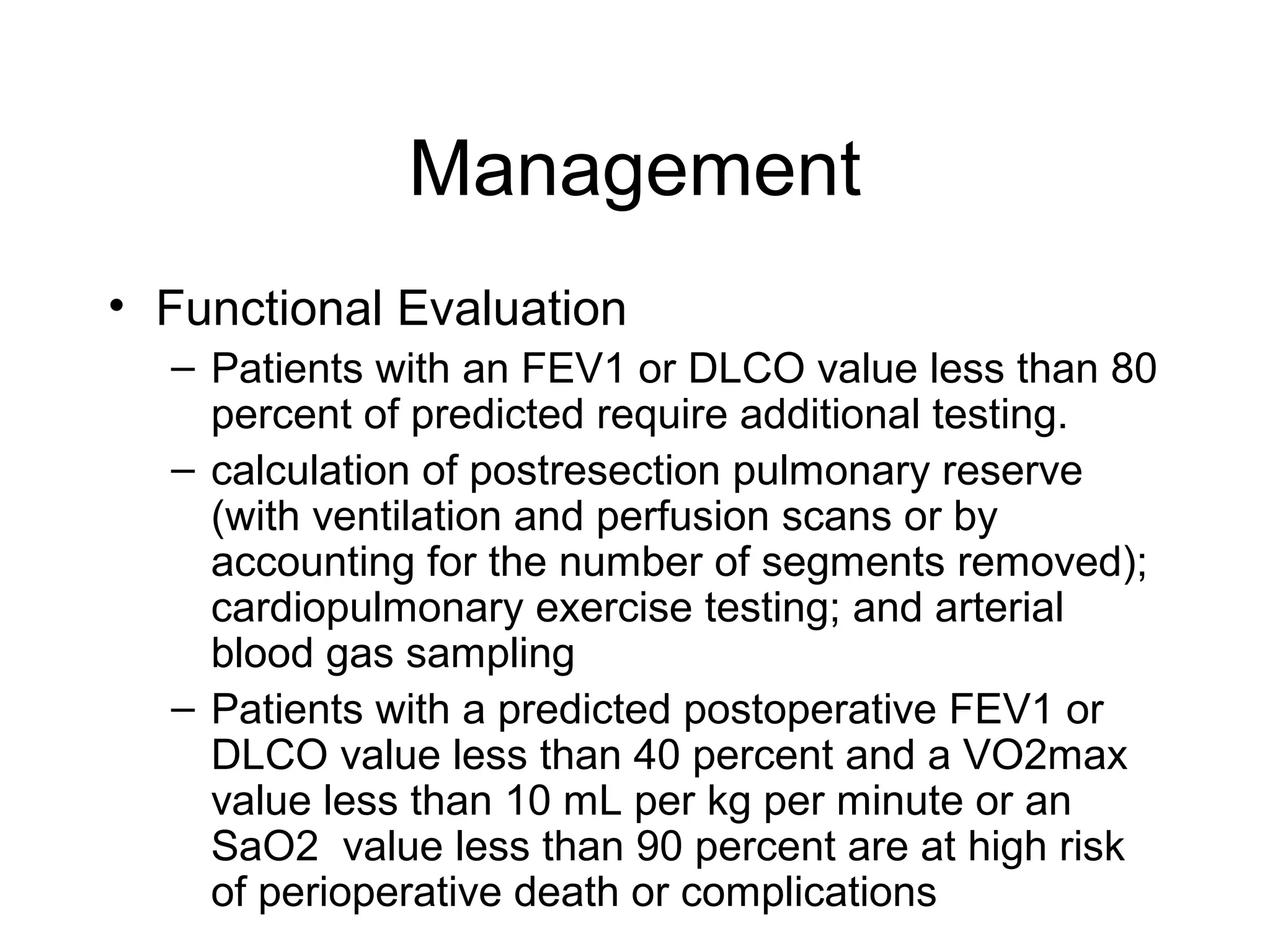 Management

• Functional Evaluation

– Patients with an FEV1 or DLCO value less than 80 percent of predicted require additional testing.

– calculation of postresection pulmonary reserve (with ventilation and perfusion scans or by accounting for the number of segments removed); cardiopulmonary exercise testing; and arterial blood gas sampling

– Patients with a predicted postoperative FEV1 or DLCO value less than 40 percent and a VO2max value less than 10 mL per kg per minute or an SaO2 value less than 90 percent are at high risk of perioperative death or complications